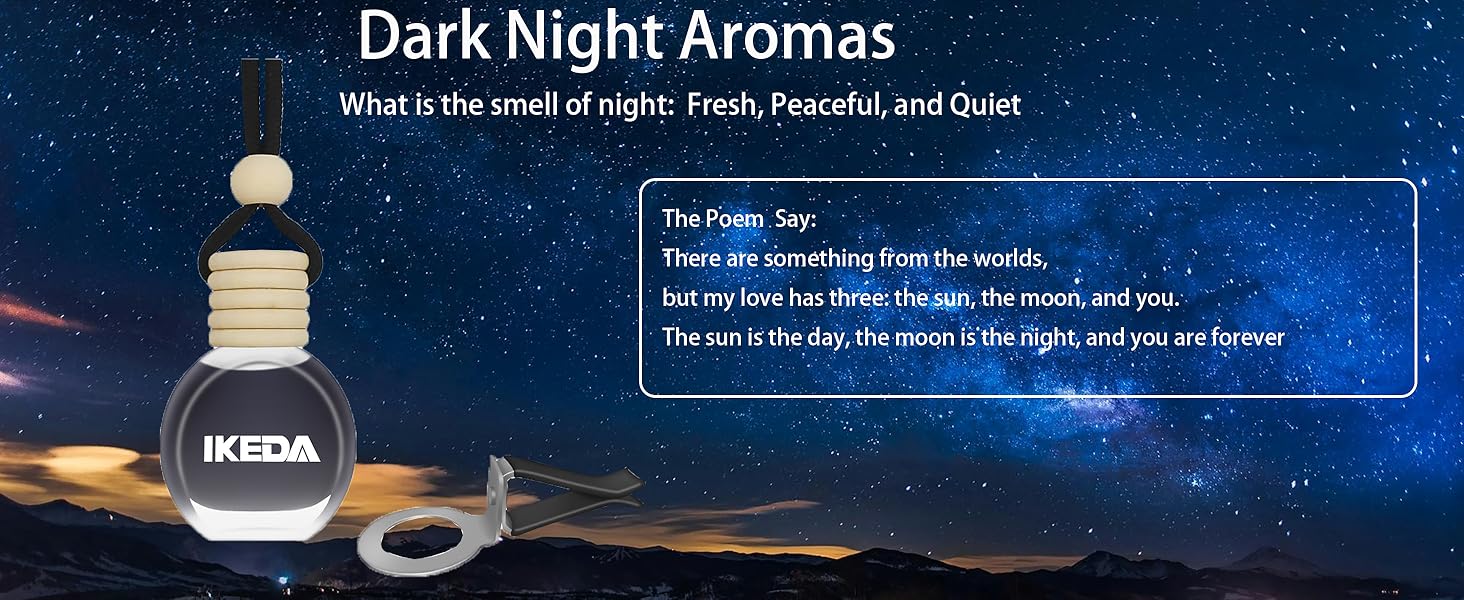 Dark Night Aromas

What is the smell of night: Fresh, Peaceful, and Quiet

The Poem Say:
There are something from the worlds,
but my love has three: the sun, the moon, and you.
The sun is the day, the moon is the night, and you are forever

IKEDA